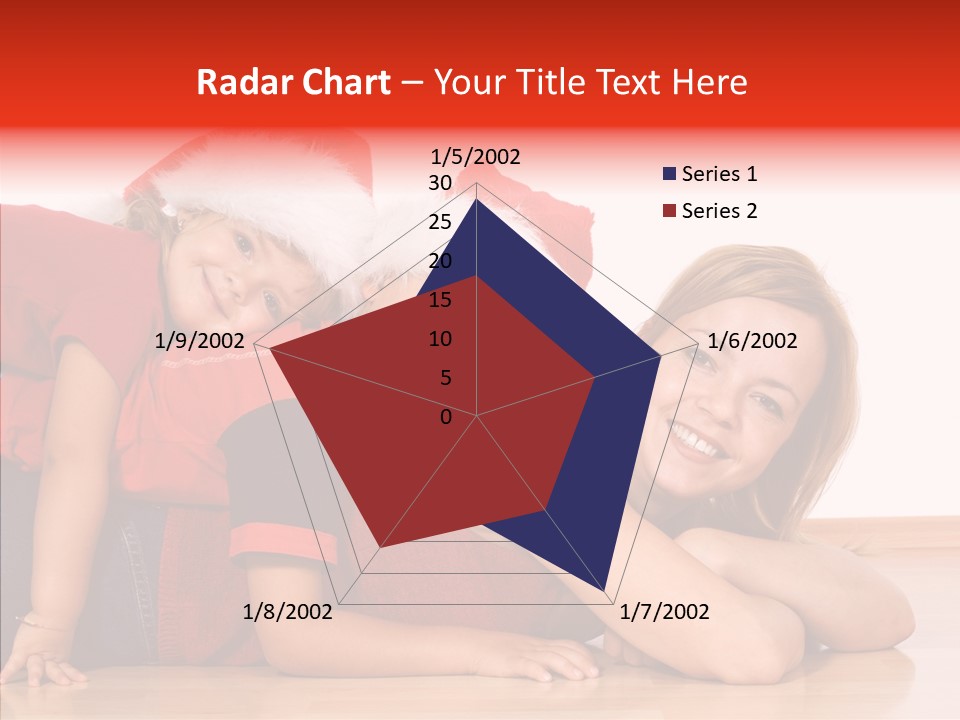 Radar Chart – Your Title Text Here

1/5/2002
30
25
20
15
10
5
0
1/6/2002
1/7/2002
1/8/2002
1/9/2002

Series 1
Series 2